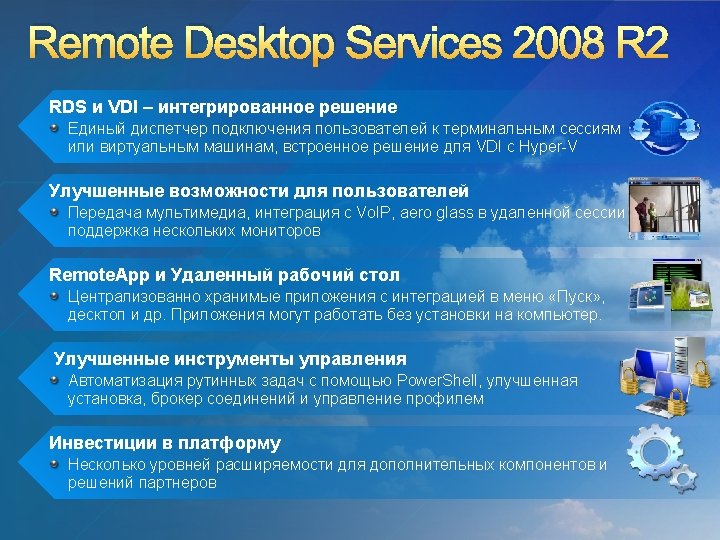 Remote Desktop Services 2008 R2

RDS и VDI – интегрированное решение
Единый диспетчер подключения пользователей к терминальным сессиям или виртуальным машинам, встроенное решение для VDI с Hyper-V

Улучшенные возможности для пользователей
Передача мультимедиа, интеграция с VoIP, aero glass в удаленной сессии поддержка нескольких мониторов

RemoteApp и Удаленный рабочий стол
Централизованно хранимые приложения с интеграцией в меню «Пуск», десктоп и др. Приложения могут работать без установки на компьютер.

Улучшенные инструменты управления
Автоматизация рутинных задач с помощью PowerShell, улучшенная установка, брокер соединений и управление профилем

Инвестиции в платформу
Несколько уровней расширяемости для дополнительных компонентов и решений партнеров